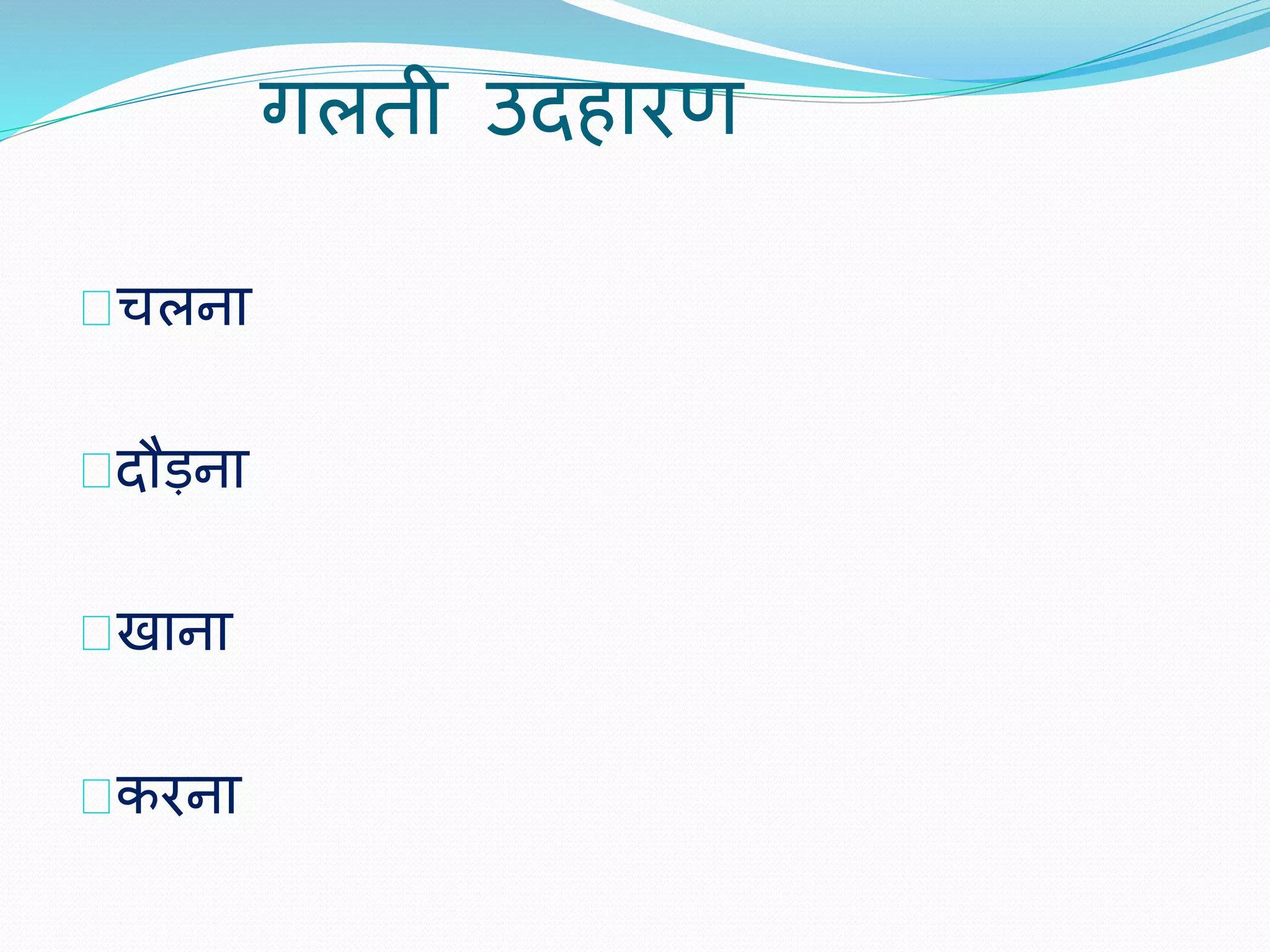 गलती उदहारण

चलना

दौड़ना

खाना

करना